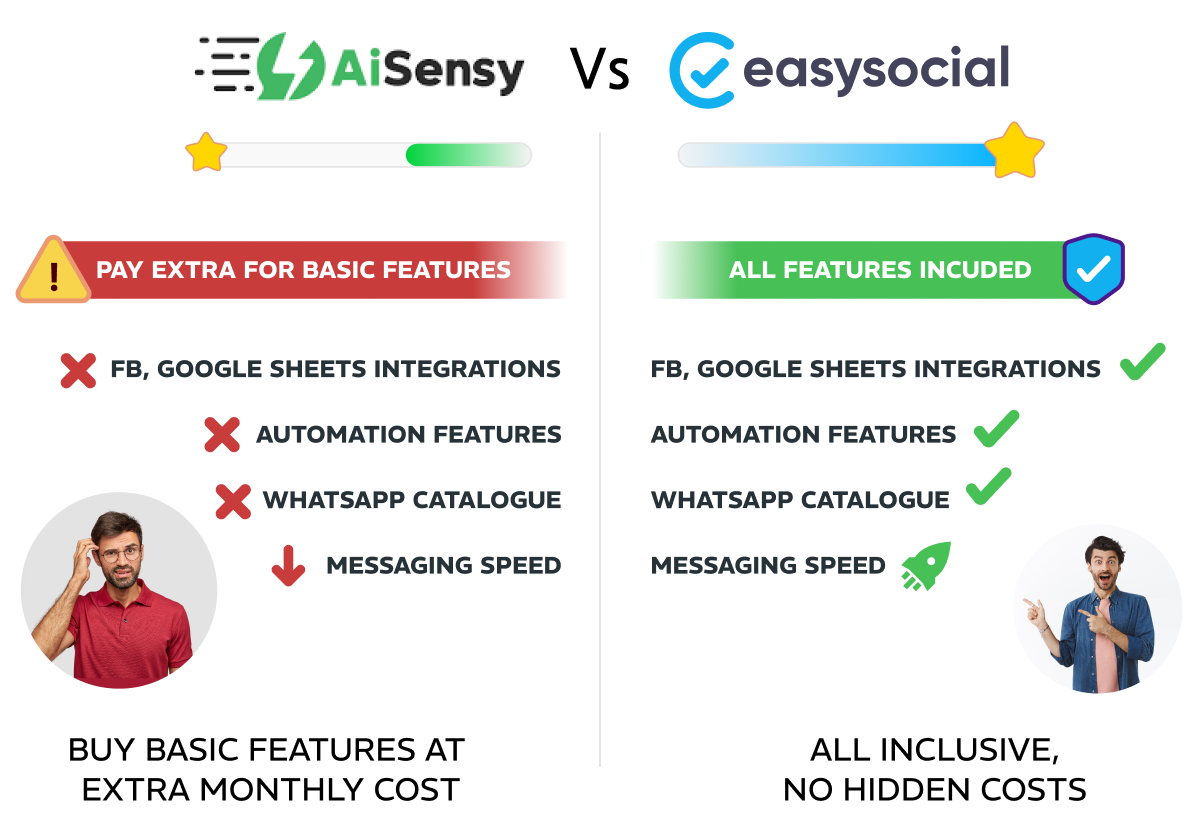 AiSensy Vs easysocial

PAY EXTRA FOR BASIC FEATURES

FB, GOOGLE SHEETS INTEGRATIONS

AUTOMATION FEATURES

WHATSAPP CATALOGUE

MESSAGING SPEED

BUY BASIC FEATURES AT EXTRA MONTHLY COST

ALL FEATURES INCUDED

FB, GOOGLE SHEETS INTEGRATIONS

AUTOMATION FEATURES

WHATSAPP CATALOGUE

MESSAGING SPEED

ALL INCLUSIVE, NO HIDDEN COSTS